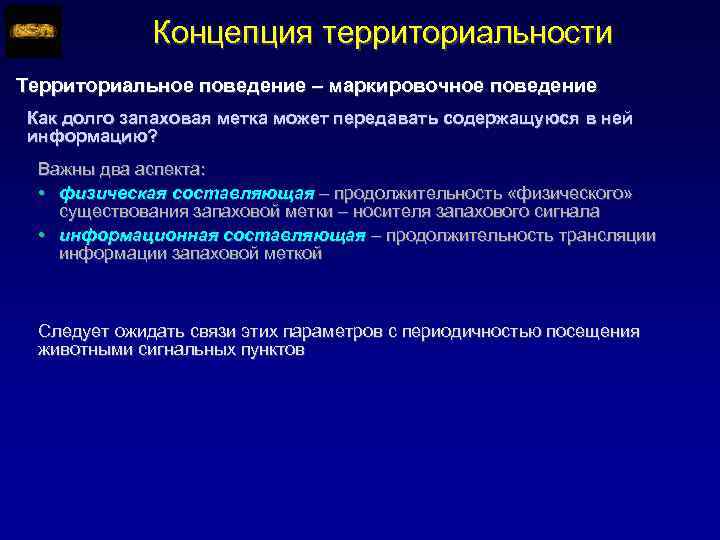 Концепция территориальности

Территориальное поведение – маркировочное поведение

Как долго запаховая метка может передавать содержащуюся в ней информацию?

Важны два аспекта:

• физическая составляющая – продолжительность «физического» существования запаховой метки – носителя запахового сигнала
• информационная составляющая – продолжительность трансляции информации запаховой меткой

Следует ожидать связи этих параметров с периодичностью посещения животными сигнальных пунктов